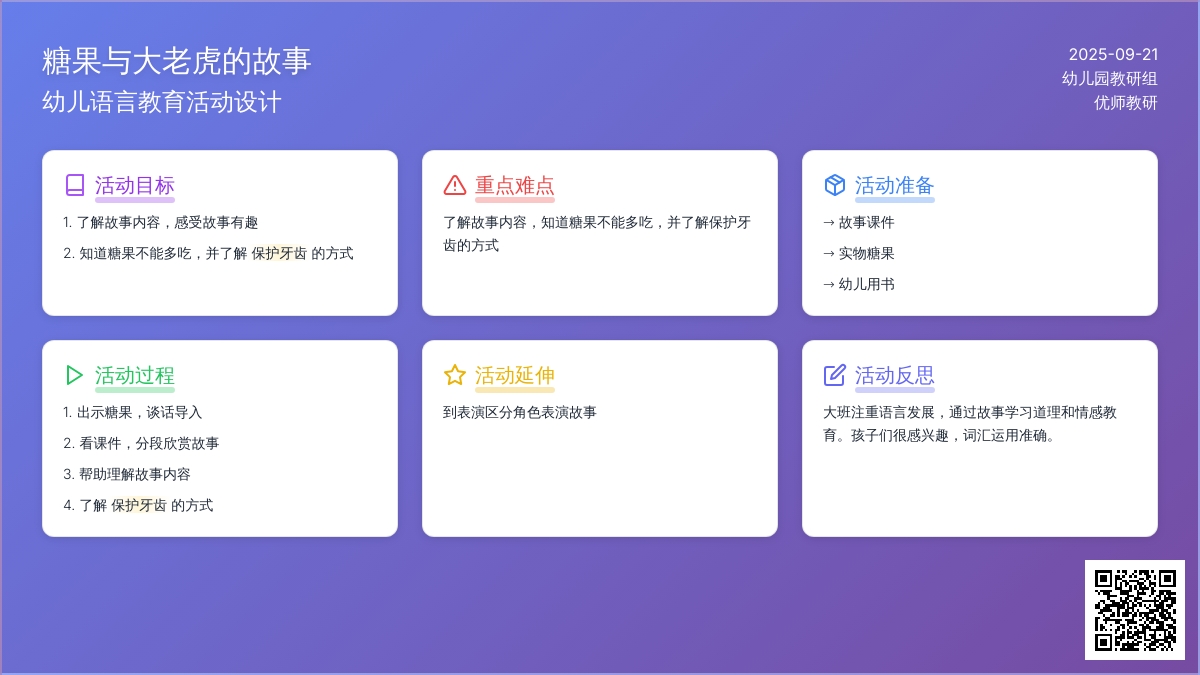 糖果与大老虎的故事
幼儿语言教育活动设计

2025-09-21
幼儿园教研组
优师教研

活动目标
1. 了解故事内容，感受故事有趣
2. 知道糖果不能多吃，并了解 保护牙齿 的方式

重点难点
了解故事内容，知道糖果不能多吃，并了解保护牙齿的方式

活动准备
→ 故事课件
→ 实物糖果
→ 幼儿用书

活动过程
1. 出示糖果，谈话导入
2. 看课件，分段欣赏故事
3. 帮助理解故事内容
4. 了解 保护牙齿 的方式

活动延伸
到表演区分角色表演故事

活动反思
大班注重语言发展，通过故事学习道理和情感教育。孩子们很感兴趣，词汇运用准确。